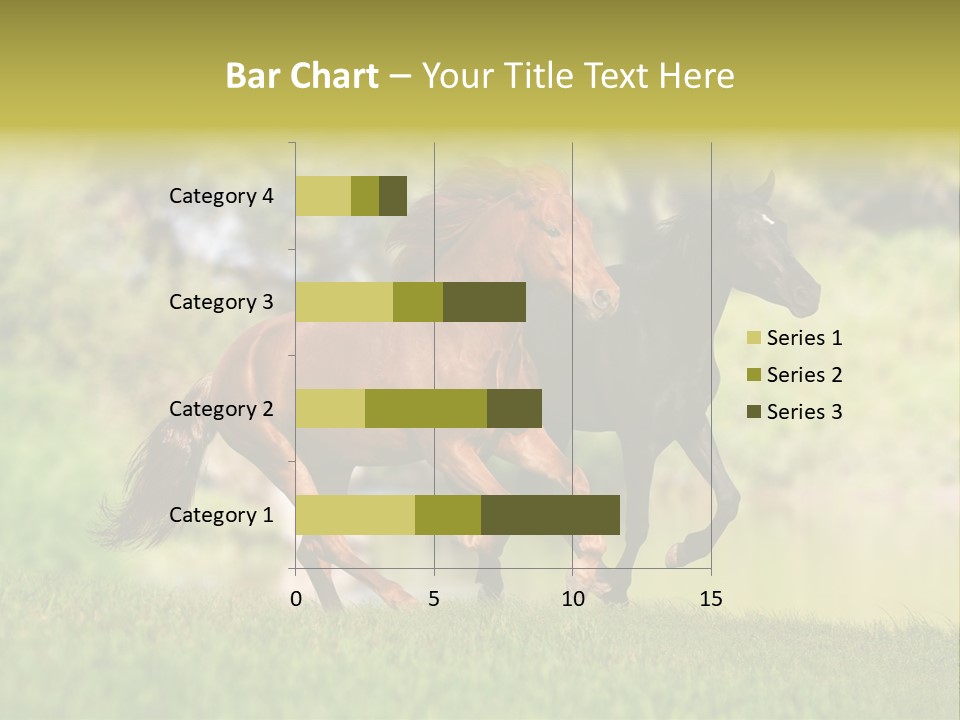 Bar Chart – Your Title Text Here

Category 4
Category 3
Category 2
Category 1

0
5
10
15

Series 1
Series 2
Series 3